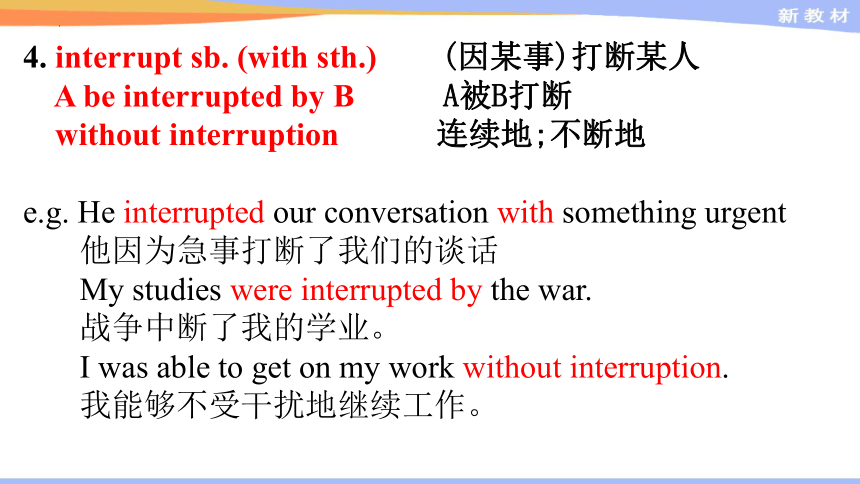 新教材

4. interrupt sb. (with sth.) (因某事)打断某人
A be interrupted by B A被B打断
without interruption 连续地;不断地

e.g. He interrupted our conversation with something urgent
他因为急事打断了我们的谈话
My studies were interrupted by the war.
战争中断了我的学业。
I was able to get on my work without interruption.
我能够不受干扰地继续工作。